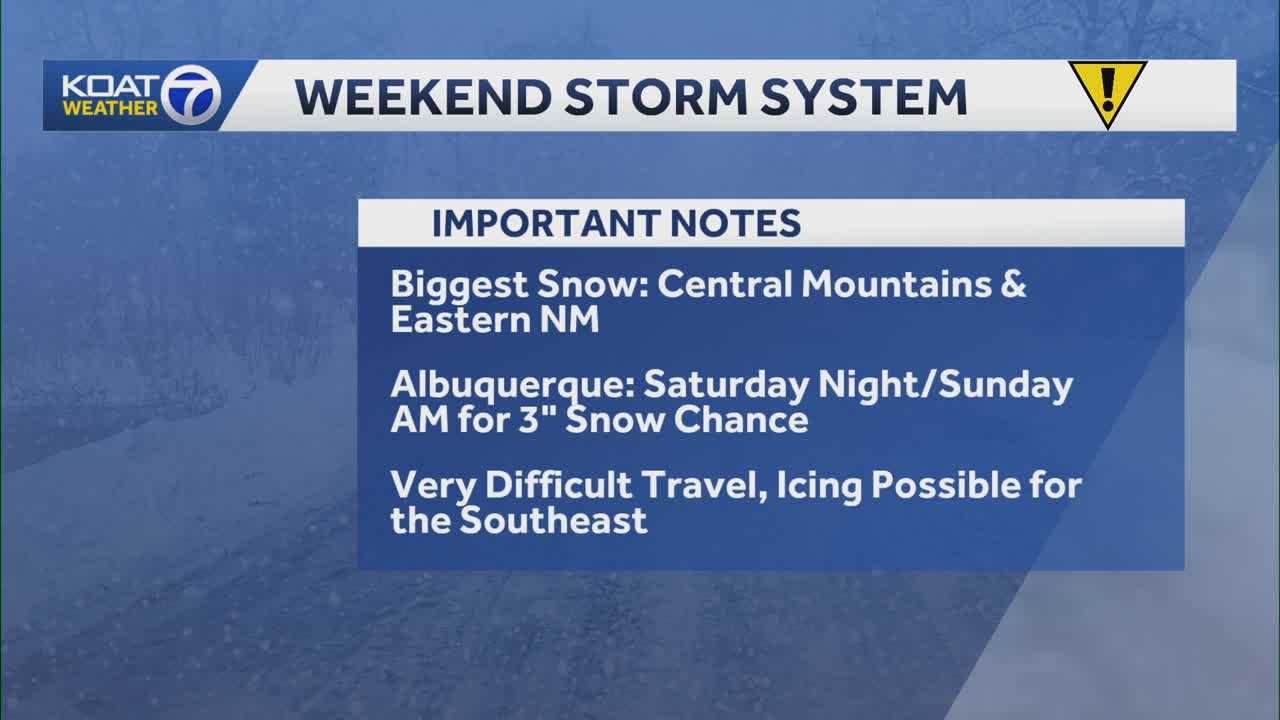 KOAT WEATHER 7

WEEKEND STORM SYSTEM

!

IMPORTANT NOTES

Biggest Snow: Central Mountains & Eastern NM

Albuquerque: Saturday Night/Sunday AM for 3" Snow Chance

Very Difficult Travel, Icing Possible for the Southeast